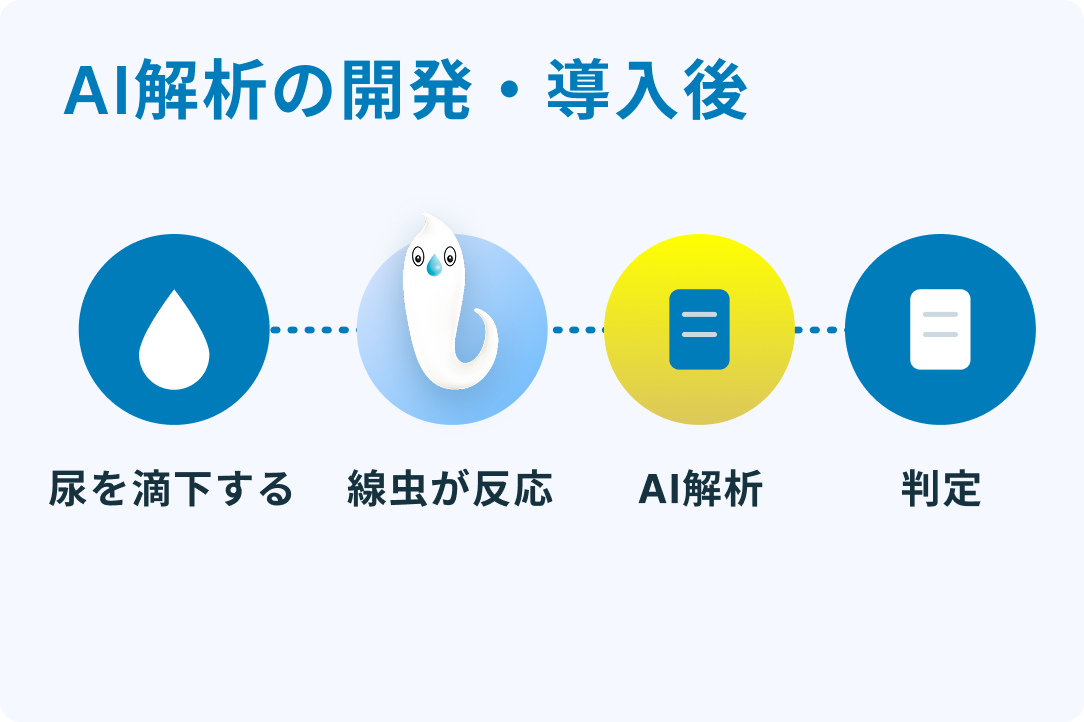 AI解析の開発・導入後

尿を滴下する

線虫が反応

AI解析

判定